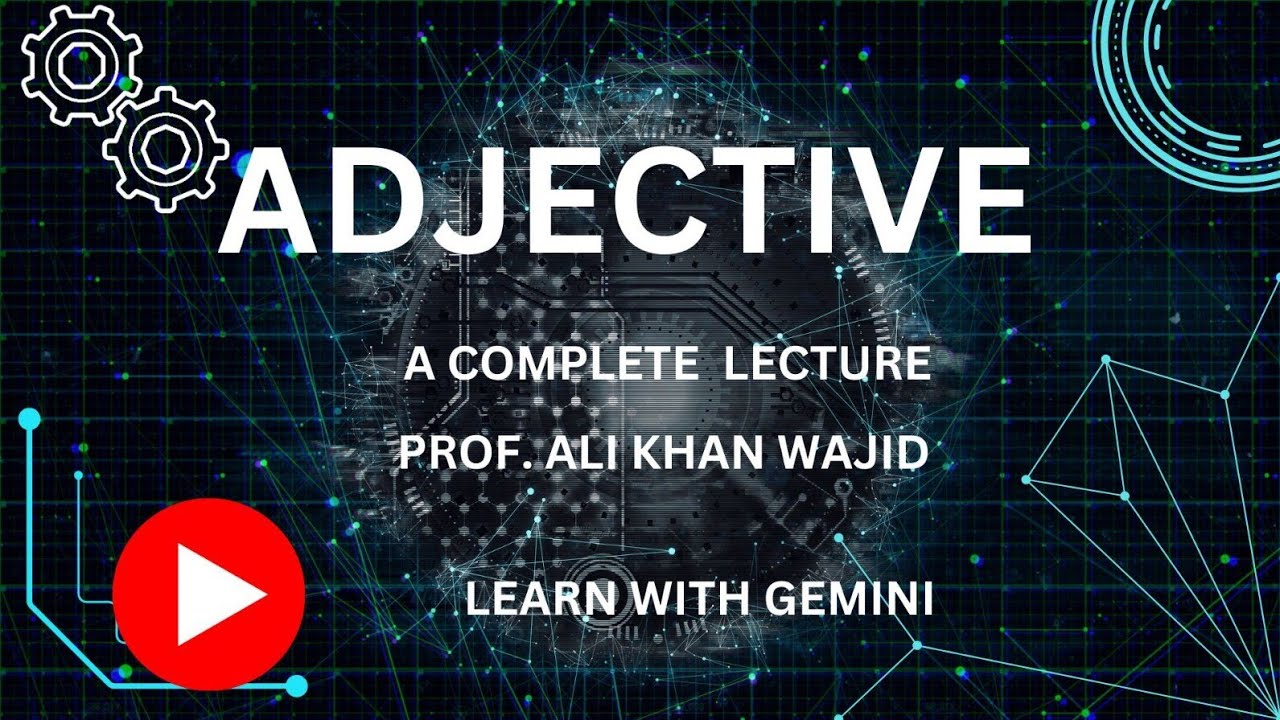 ADJECTIVE

A COMPLETE LECTURE

PROF. ALI KHAN WAJID

LEARN WITH GEMINI